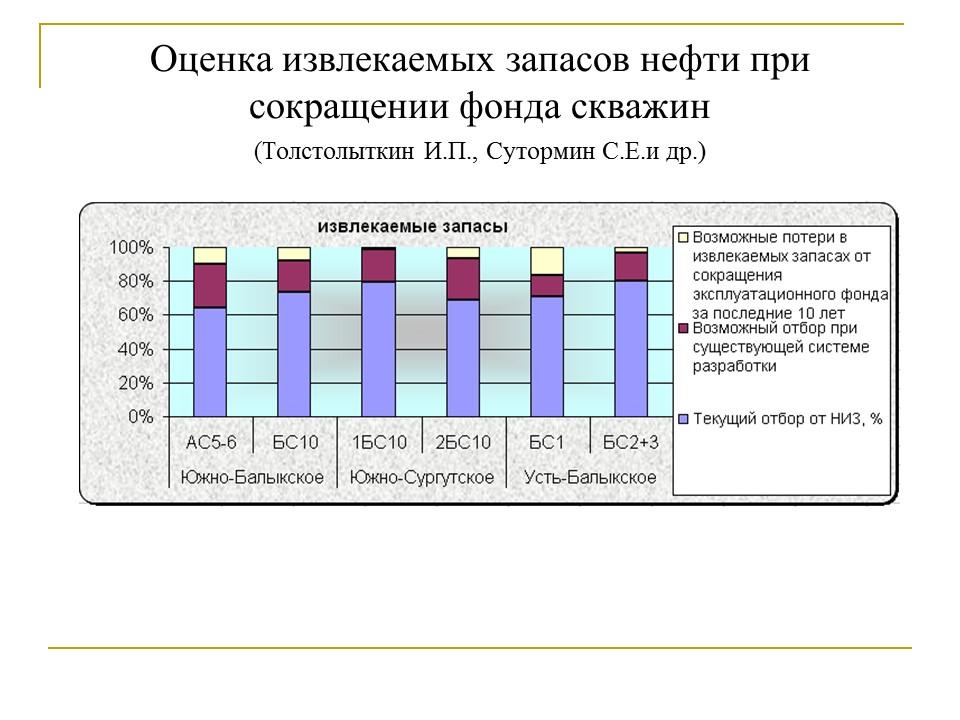 Оценка извлекаемых запасов нефти при сокращении фонда скважин

(Толстолыткин И.П., Сутормин С.Е.и др.)

извлекаемые запасы

100%
80%
60%
40%
20%
0%

АС5-6
БС10
1БС10
2БС10
БС1
БС2+3

Южно-Балыкское
Южно-Сургутское
Усть-Балыкское

Возможные потери в извлекаемых запасах от сокращения эксплуатационного фонда за последние 10 лет

Возможный отбор при существующей системе разработки

Текущий отбор от НИЗ, %